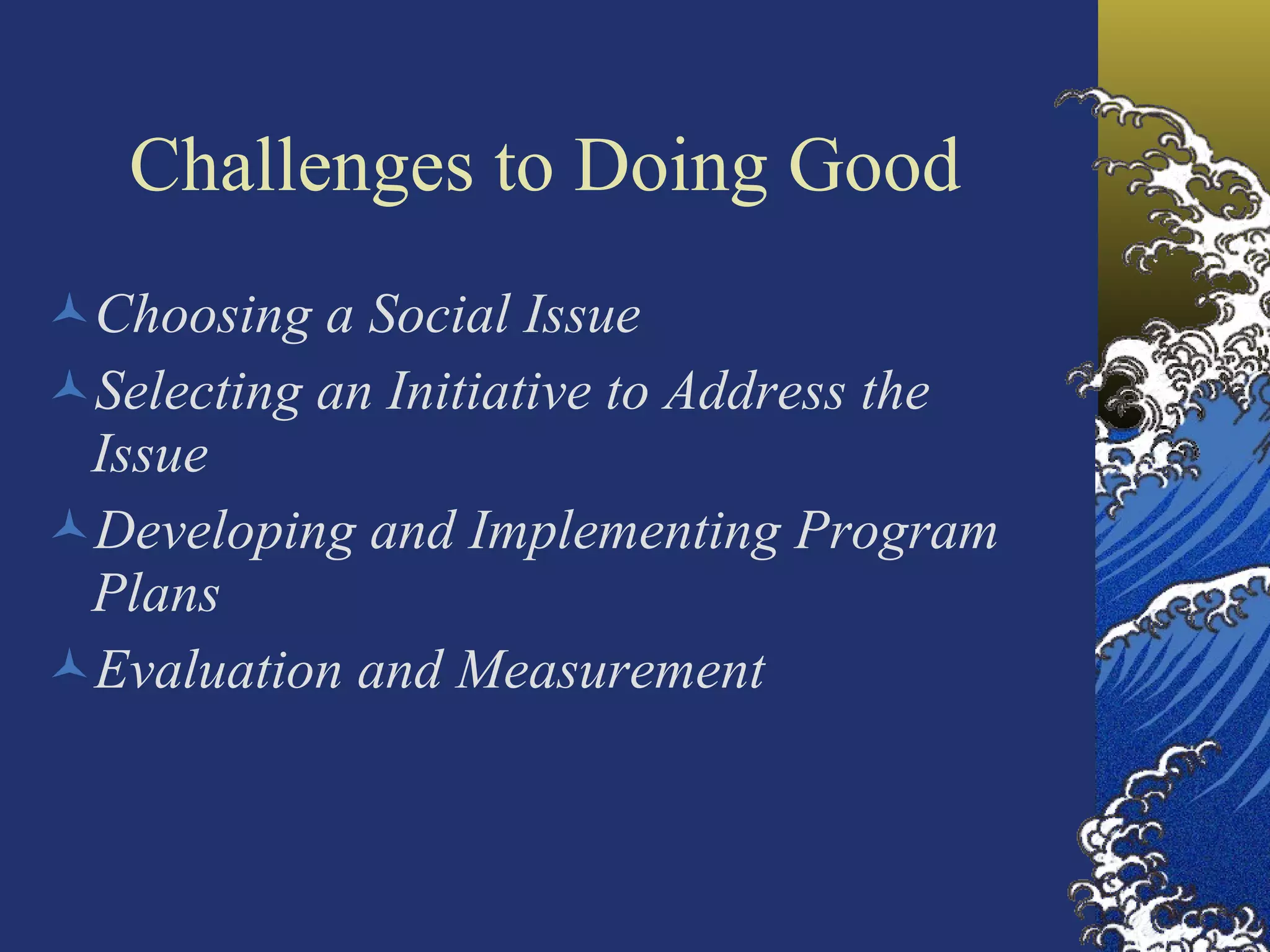 Challenges to Doing Good

Choosing a Social Issue

Selecting an Initiative to Address the Issue

Developing and Implementing Program Plans

Evaluation and Measurement